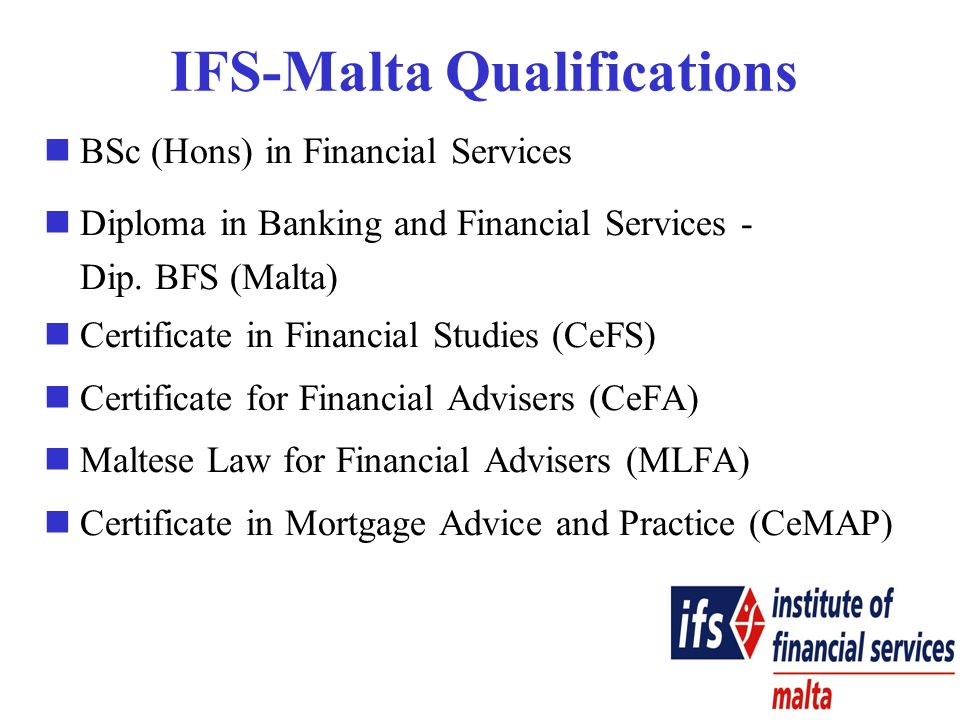 IFS-Malta Qualifications

BSc (Hons) in Financial Services

Diploma in Banking and Financial Services - Dip. BFS (Malta)

Certificate in Financial Studies (CeFS)

Certificate for Financial Advisers (CeFA)

Maltese Law for Financial Advisers (MLFA)

Certificate in Mortgage Advice and Practice (CeMAP)

ifs institute of financial services malta